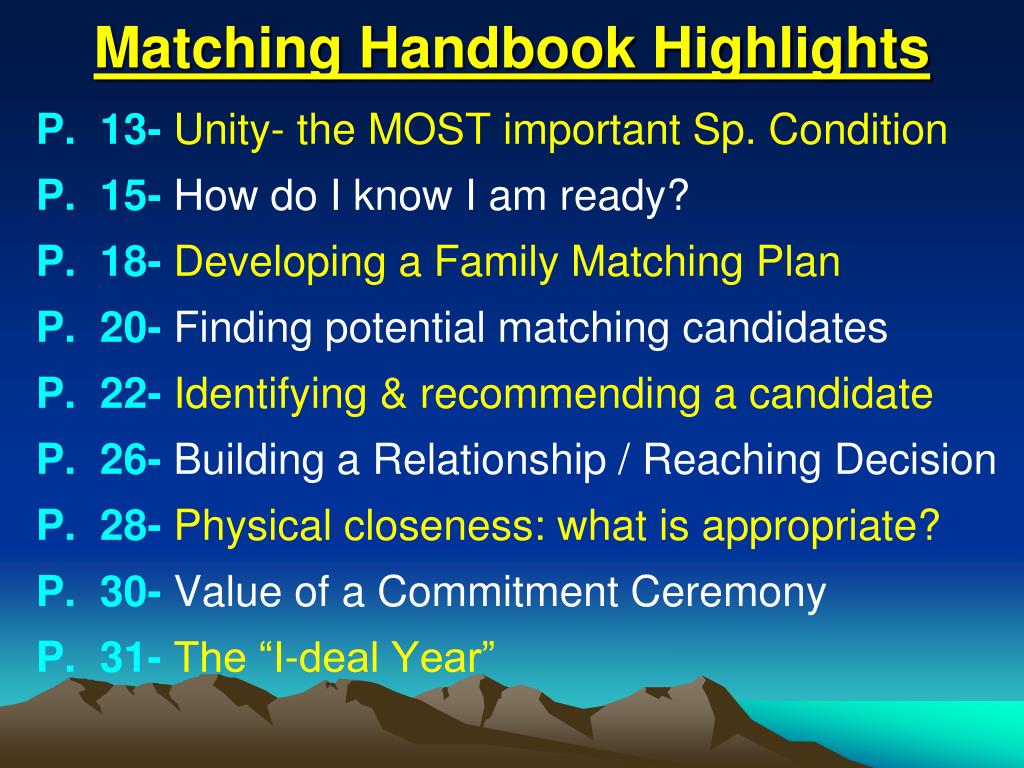 Matching Handbook Highlights

P. 13- Unity- the MOST important Sp. Condition
P. 15- How do I know I am ready?
P. 18- Developing a Family Matching Plan
P. 20- Finding potential matching candidates
P. 22- Identifying & recommending a candidate
P. 26- Building a Relationship / Reaching Decision
P. 28- Physical closeness: what is appropriate?
P. 30- Value of a Commitment Ceremony
P. 31- The “I-deal Year”